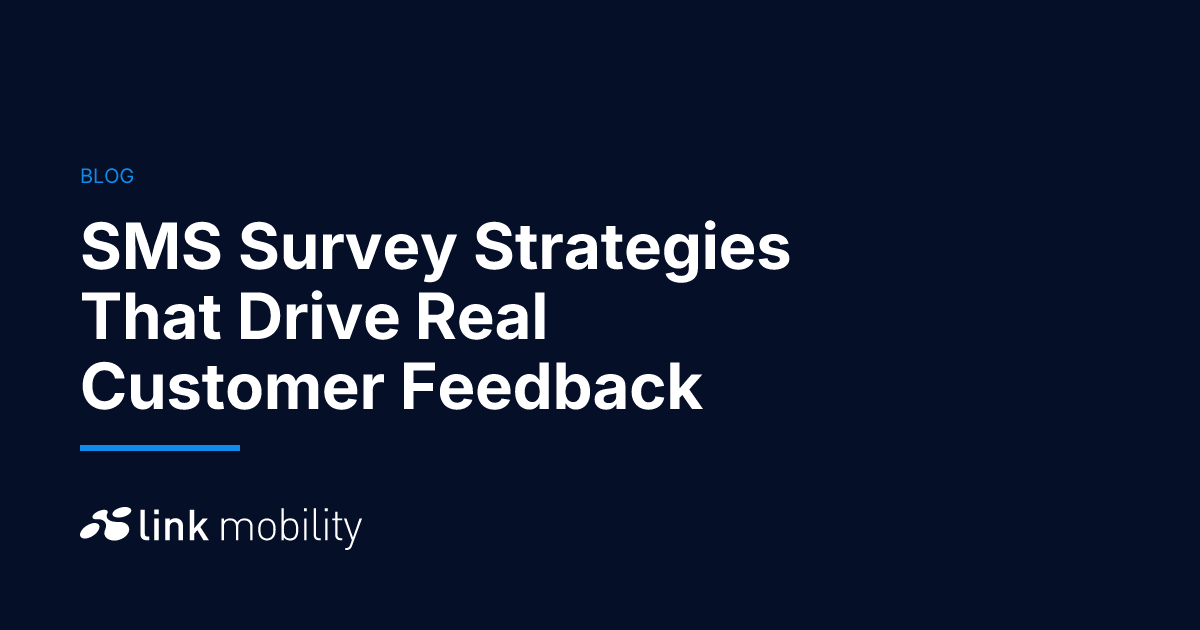 BLOG

SMS Survey Strategies That Drive Real Customer Feedback

link mobility